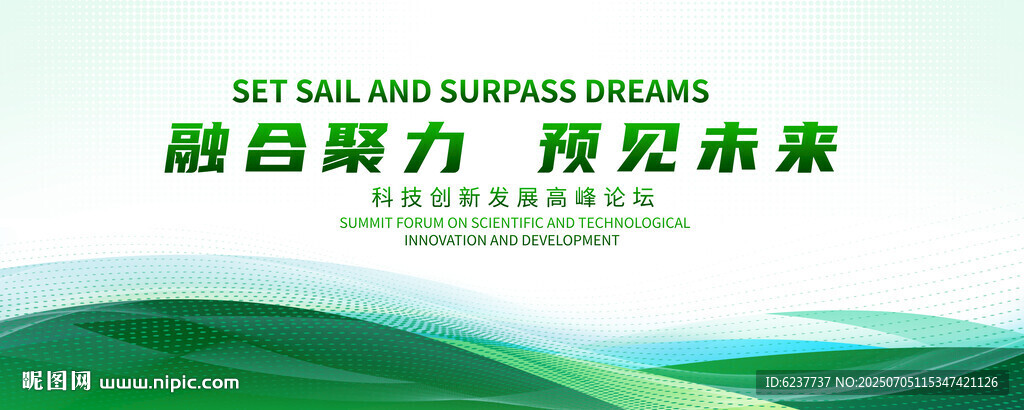 SET SAIL AND SURPASS DREAMS

融合聚力 预见未来

科技创新发展高峰论坛

SUMMIT FORUM ON SCIENTIFIC AND TECHNOLOGICAL INNOVATION AND DEVELOPMENT

昵图网 www.nipic.com

ID:6237737 NO:20250705115347421126